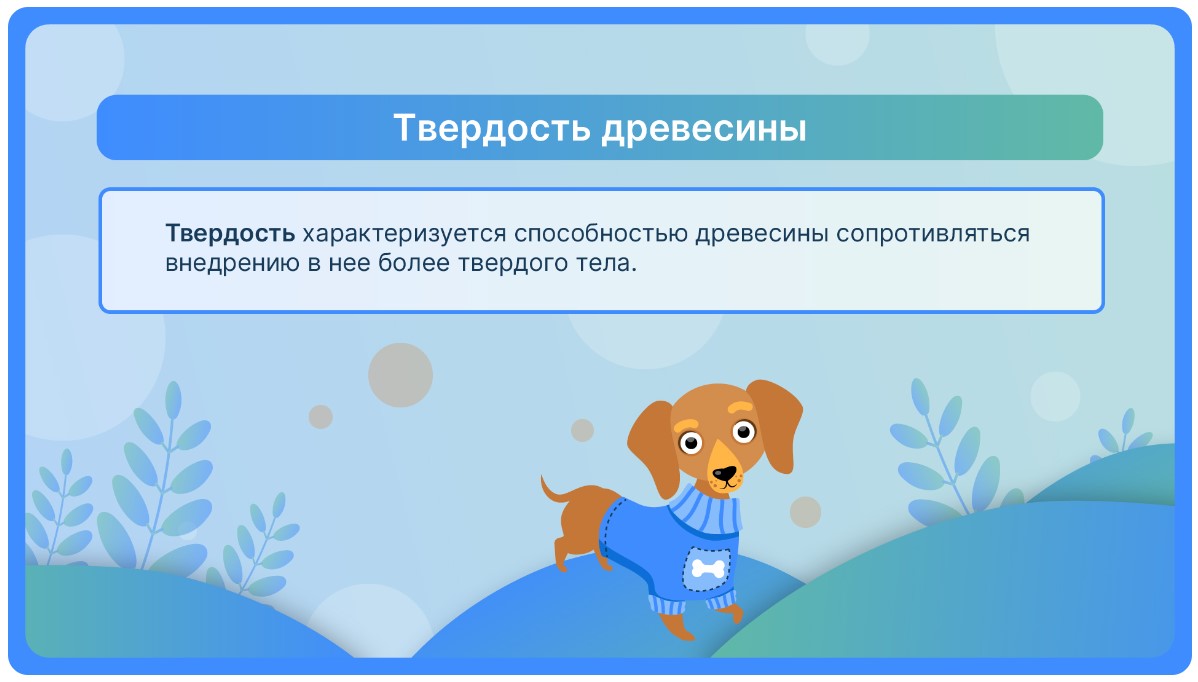 Твердость древесины

Твердость характеризуется способностью древесины сопротивляться внедрению в нее более твердого тела.